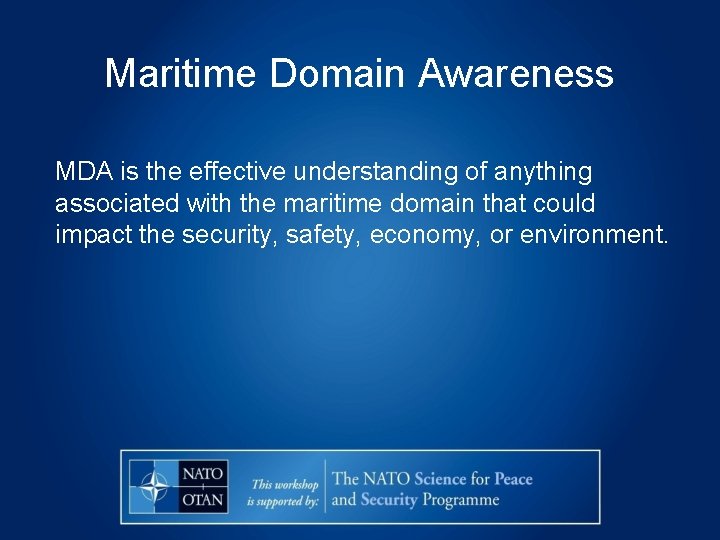 Maritime Domain Awareness

MDA is the effective understanding of anything associated with the maritime domain that could impact the security, safety, economy, or environment.

NATO
OTAN

This workshop is supported by:

The NATO Science for Peace and Security Programme